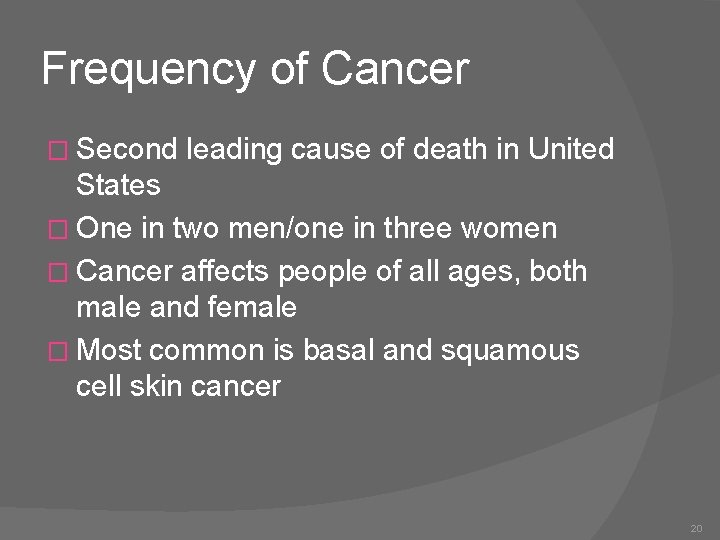 Frequency of Cancer

□ Second leading cause of death in United States
□ One in two men/one in three women
□ Cancer affects people of all ages, both male and female
□ Most common is basal and squamous cell skin cancer

20